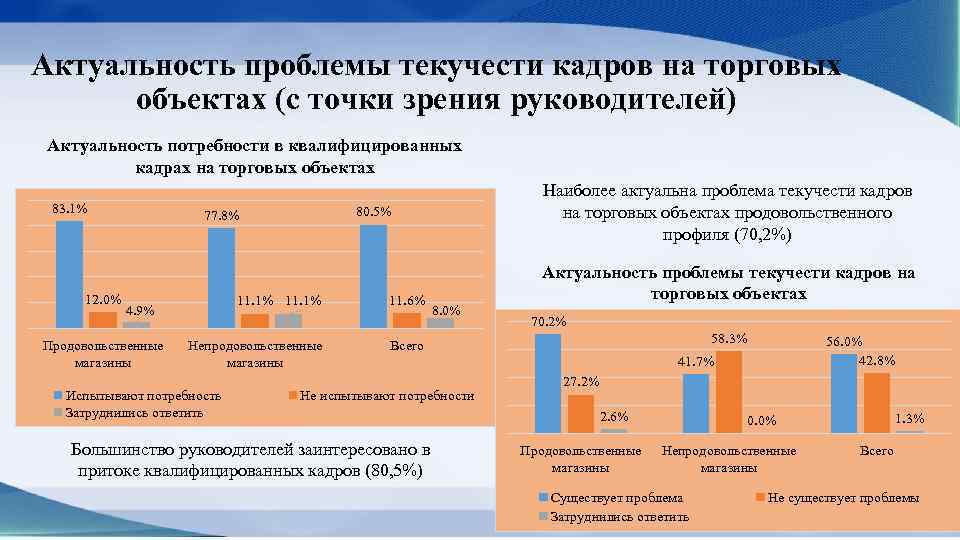 Актуальность проблемы текучести кадров на торговых объектах (с точки зрения руководителей)

Актуальность потребности в квалифицированных кадрах на торговых объектах

83.1%
12.0%
4.9%
77.8%
11.1%
11.1%
80.5%
11.6%
8.0%

Продовольственные магазины
Непродовольственные магазины
Всего

Испытывают потребность
Не испытывают потребности
Затруднились ответить

Большинство руководителей заинтересовано в притоке квалифицированных кадров (80,5%)

Наиболее актуальна проблема текучести кадров на торговых объектах продовольственного профиля (70,2%)

Актуальность проблемы текучести кадров на торговых объектах

70.2%
27.2%
2.6%
41.7%
58.3%
0.0%
56.0%
42.8%
1.3%

Продовольственные магазины
Непродовольственные магазины
Всего

Существует проблема
Не существует проблемы
Затруднились ответить